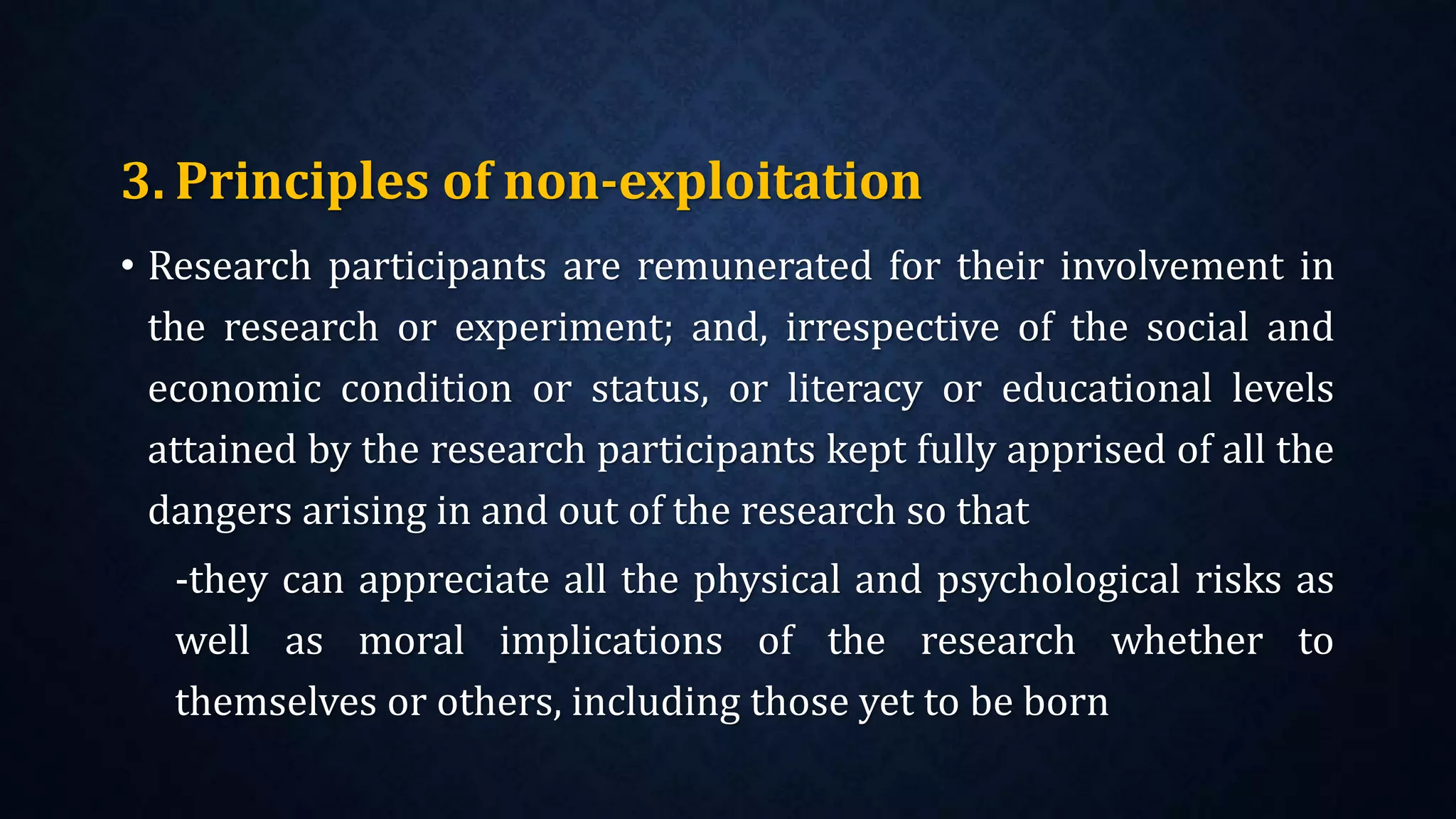 3. Principles of non-exploitation

• Research participants are remunerated for their involvement in the research or experiment; and, irrespective of the social and economic condition or status, or literacy or educational levels attained by the research participants kept fully apprised of all the dangers arising in and out of the research so that

-they can appreciate all the physical and psychological risks as well as moral implications of the research whether to themselves or others, including those yet to be born